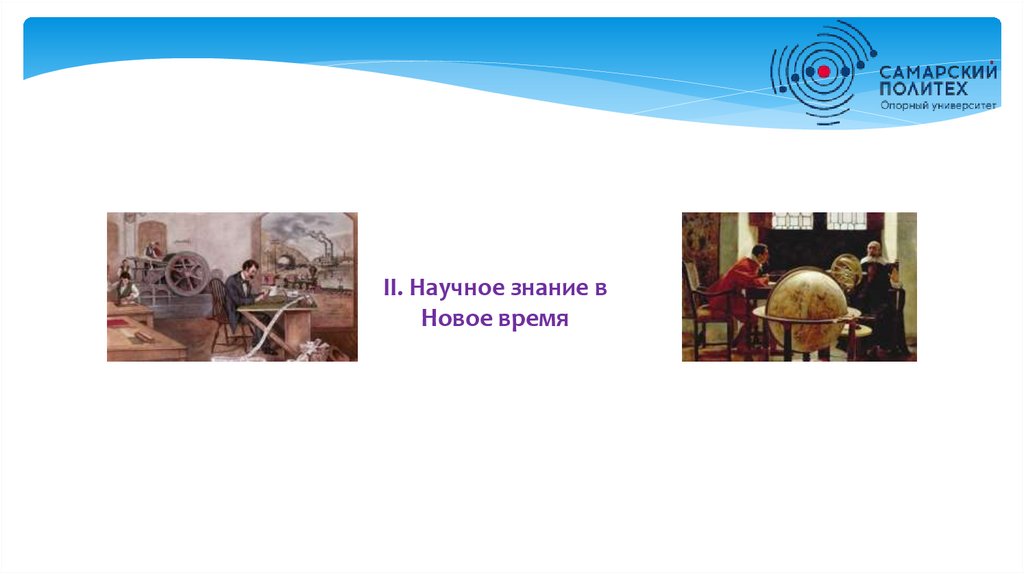 САМАРСКИЙ ПОЛИТЕХ
Опорный университет

II. Научное знание в Новое время